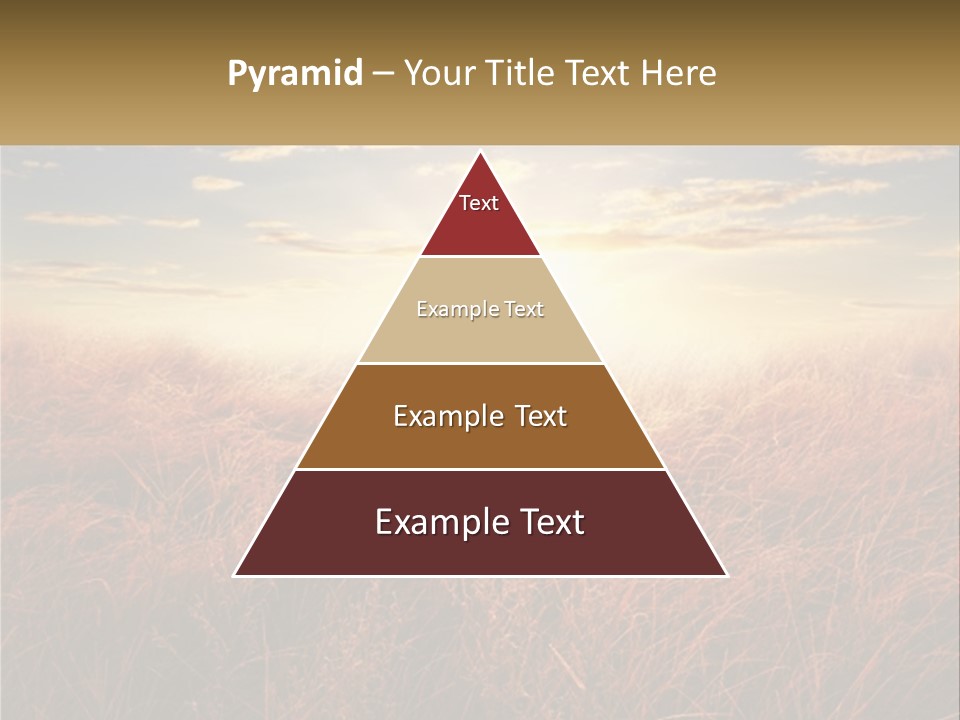 Pyramid – Your Title Text Here

Text

Example Text

Example Text

Example Text